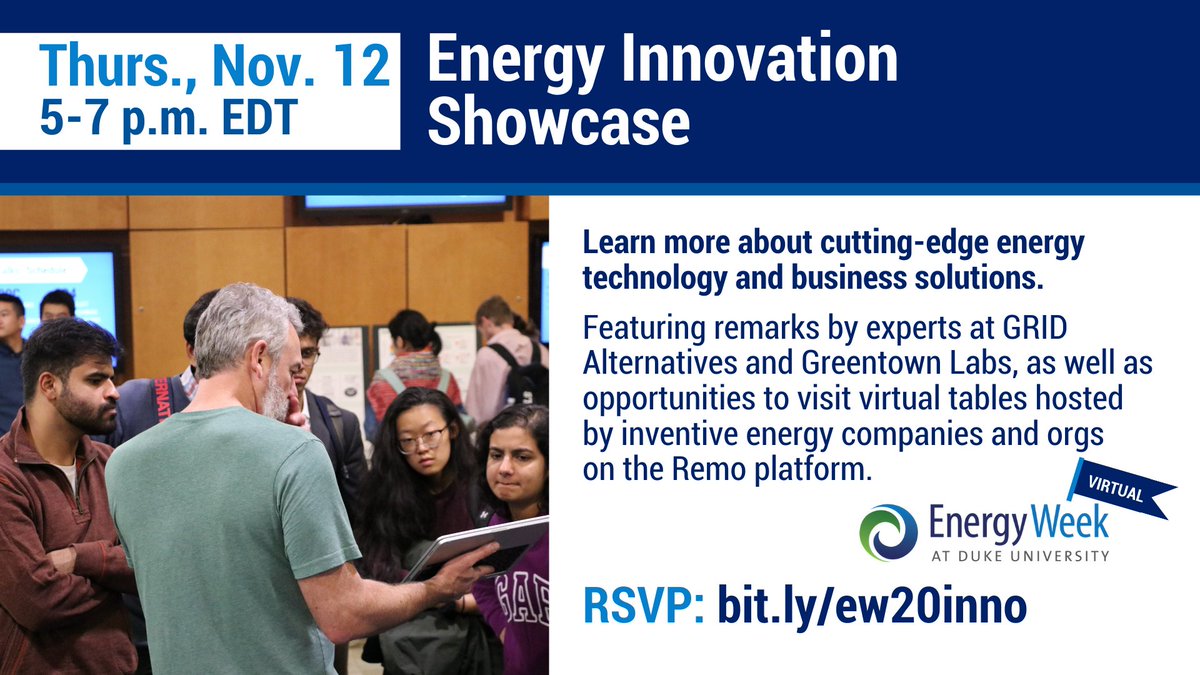 Thurs., Nov. 12
5-7 p.m. EDT

Energy Innovation Showcase

Learn more about cutting-edge energy technology and business solutions.

Featuring remarks by experts at GRID Alternatives and Greentown Labs, as well as opportunities to visit virtual tables hosted by inventive energy companies and orgs on the Remo platform.

VIRTUAL

Energy Week
AT DUKE UNIVERSITY

RSVP: bit.ly/ew20inno